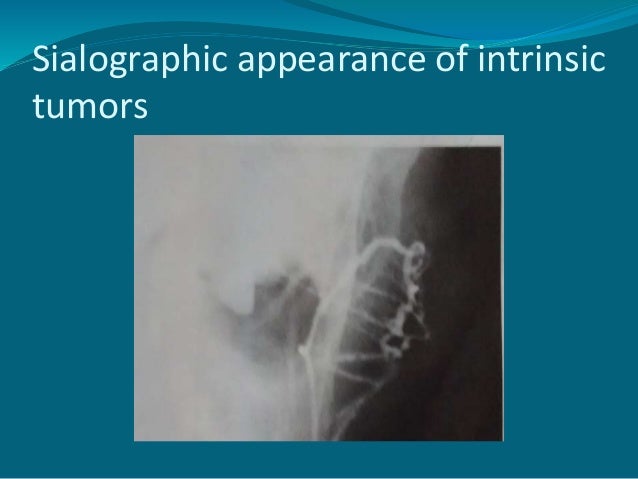 Sialographic appearance of intrinsic tumors